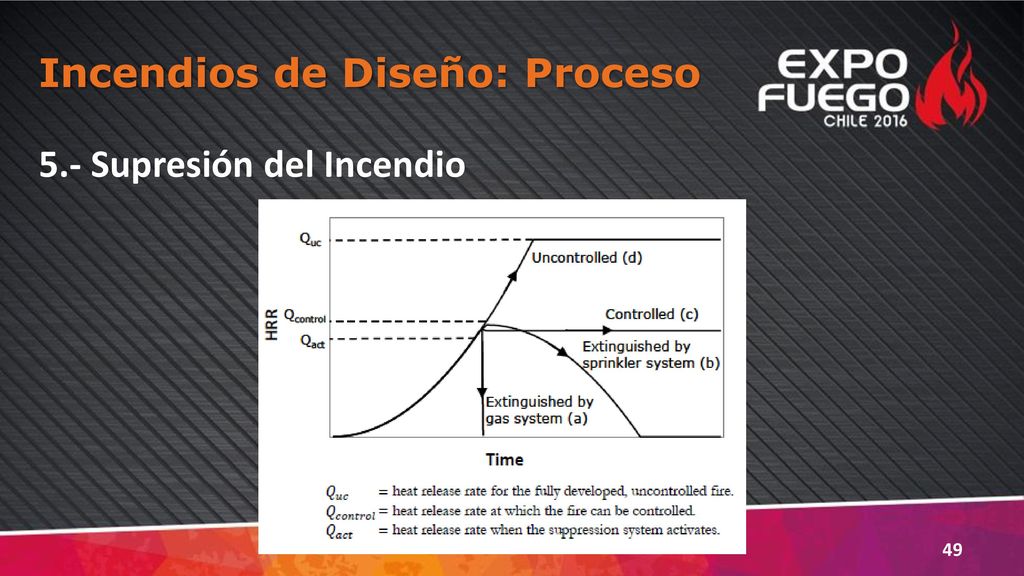 Incendios de Diseño: Proceso

EXPO FUEGO CHILE 2016

5.- Supresión del Incendio

$Q_{uc}$

$Q_{control}$

$Q_{act}$

HRR

Uncontrolled (d)

Controlled (c)

Extinguished by sprinkler system (b)

Extinguished by gas system (a)

Time

$Q_{uc}$ = heat release rate for the fully developed, uncontrolled fire.
$Q_{control}$ = heat release rate at which the fire can be controlled.
$Q_{act}$ = heat release rate when the suppression system activates.

49